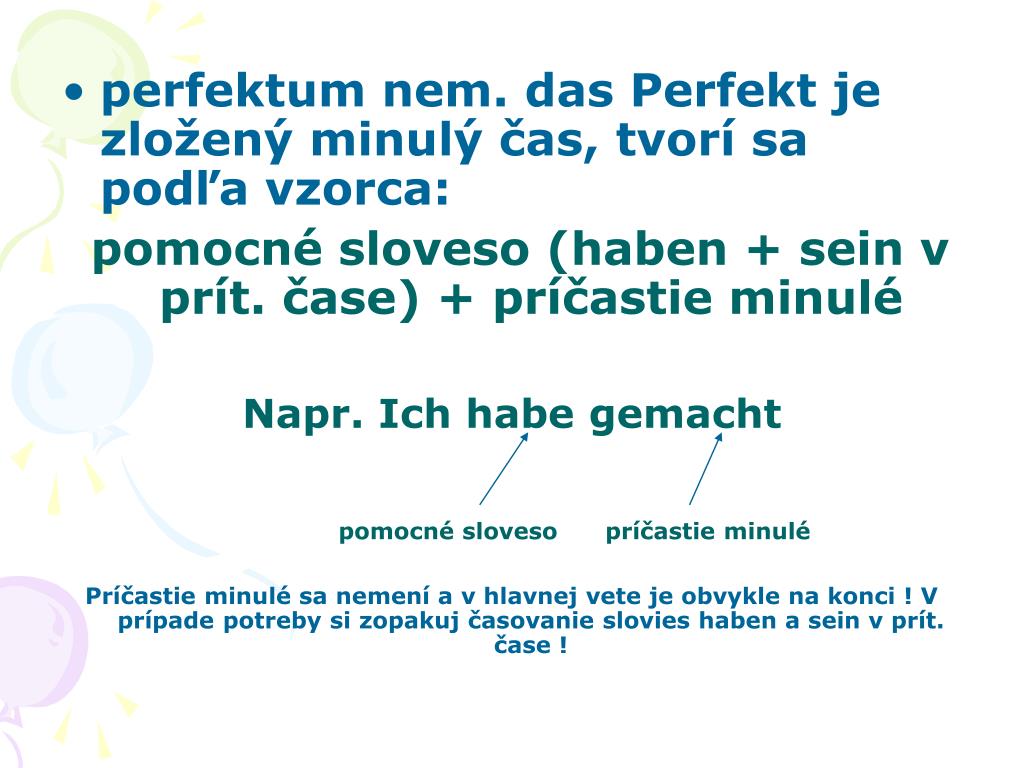 • perfektum nem. das Perfekt je zložený minulý čas, tvorí sa podľa vzorca:

pomocné sloveso (haben + sein v prít. čase) + príčastie minulé

Napr. Ich habe gemacht

pomocné sloveso príčastie minulé

Príčastie minulé sa nemení a v hlavnej vete je obvykle na konci ! V prípade potreby si zopakuj časovanie slovies haben a sein v prít. čase !